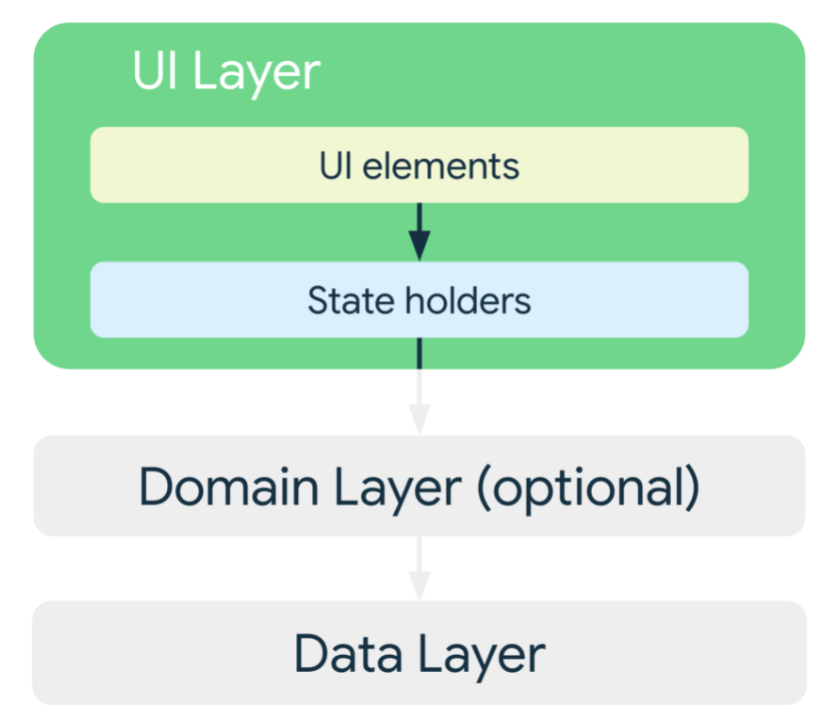 UI Layer

UI elements

State holders

Domain Layer (optional)

Data Layer